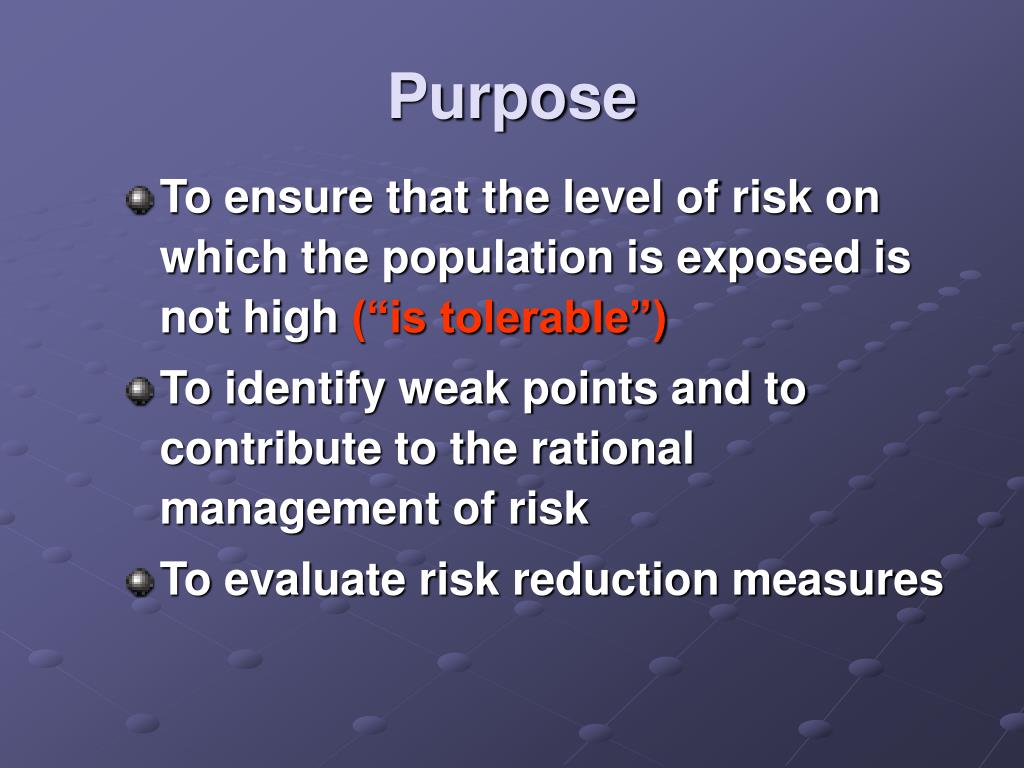 Purpose

To ensure that the level of risk on which the population is exposed is not high (“is tolerable”)

To identify weak points and to contribute to the rational management of risk

To evaluate risk reduction measures